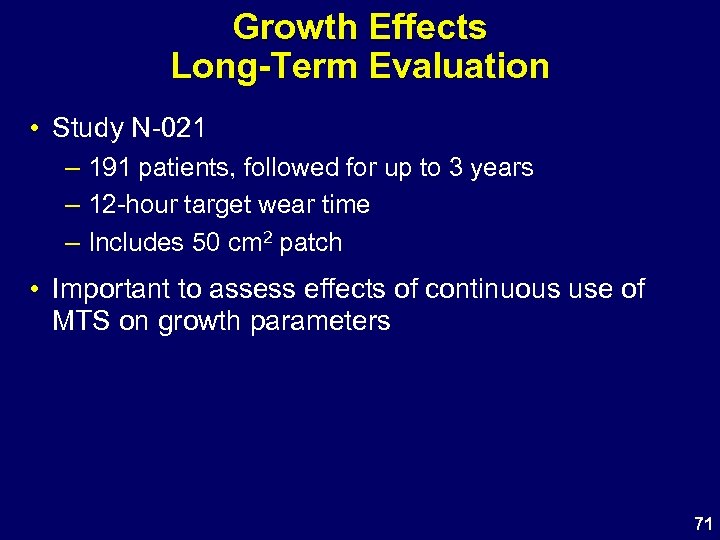 Growth Effects
Long-Term Evaluation

• Study N-021
– 191 patients, followed for up to 3 years
– 12-hour target wear time
– Includes 50 $cm^2$ patch

• Important to assess effects of continuous use of MTS on growth parameters

71